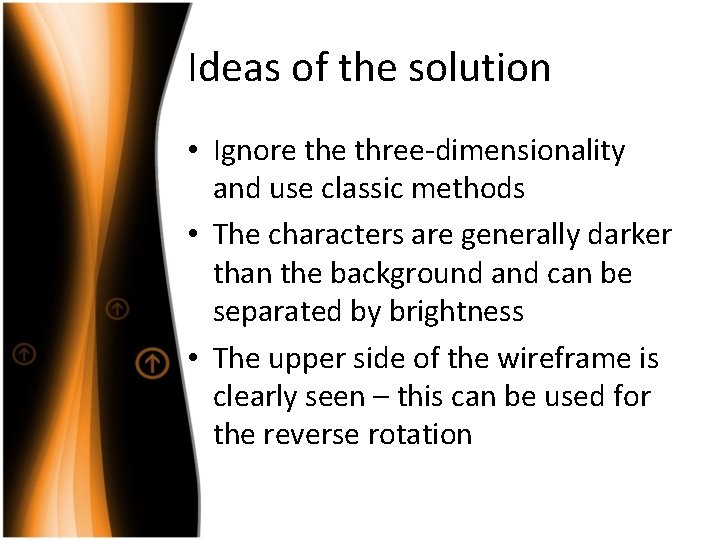 Ideas of the solution

• Ignore the three-dimensionality and use classic methods
• The characters are generally darker than the background and can be separated by brightness
• The upper side of the wireframe is clearly seen – this can be used for the reverse rotation